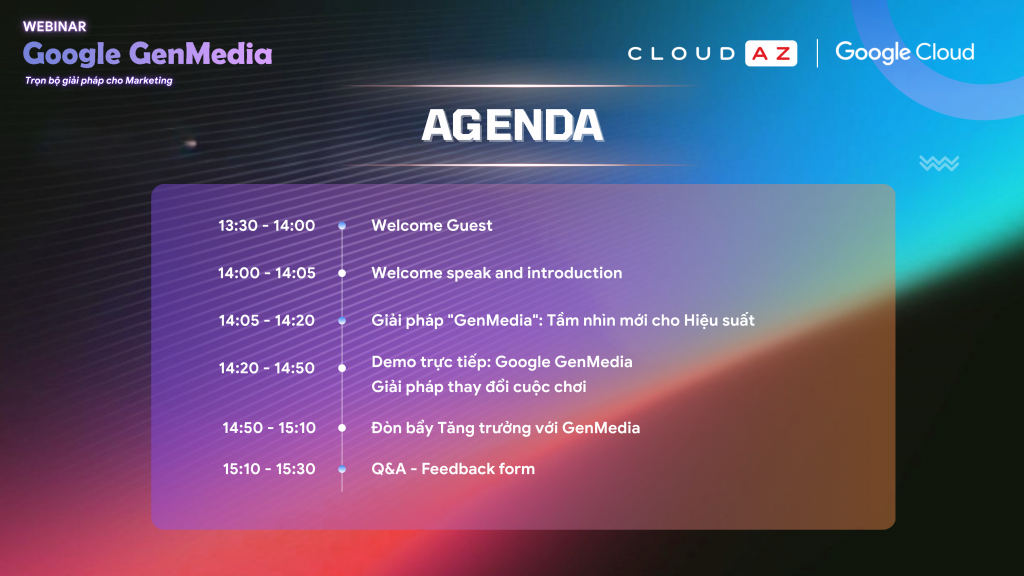 WEBINAR
Google GenMedia
Trọn bộ giải pháp cho Marketing

CLOUD AZ | Google Cloud

AGENDA

13:30 - 14:00 Welcome Guest

14:00 - 14:05 Welcome speak and introduction

14:05 - 14:20 Giải pháp "GenMedia": Tầm nhìn mới cho Hiệu suất

14:20 - 14:50 Demo trực tiếp: Google GenMedia
Giải pháp thay đổi cuộc chơi

14:50 - 15:10 Đòn bẩy Tăng trưởng với GenMedia

15:10 - 15:30 Q&A - Feedback form